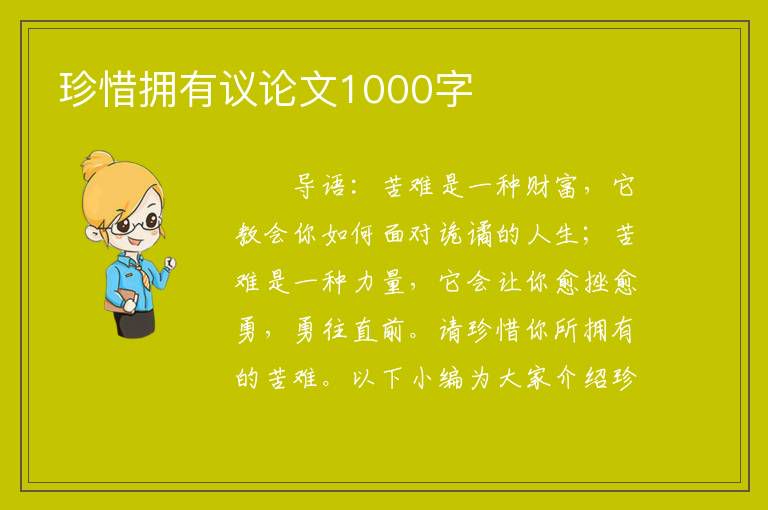 珍惜拥有议论文1000字

导语：苦难是一种财富，它教会你如何面对诡谲的人生；苦难是一种力量，它会让你愈挫愈勇，勇往直前。请珍惜你所拥有的苦难。以下小编为大家介绍珍